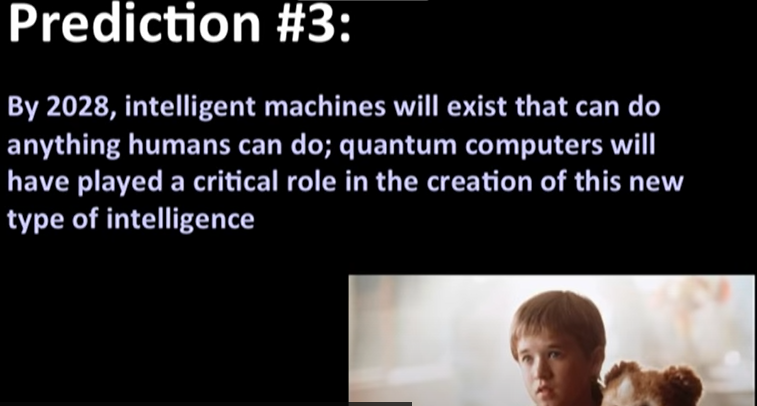 Prediction #3:

By 2028, intelligent machines will exist that can do anything humans can do; quantum computers will have played a critical role in the creation of this new type of intelligence